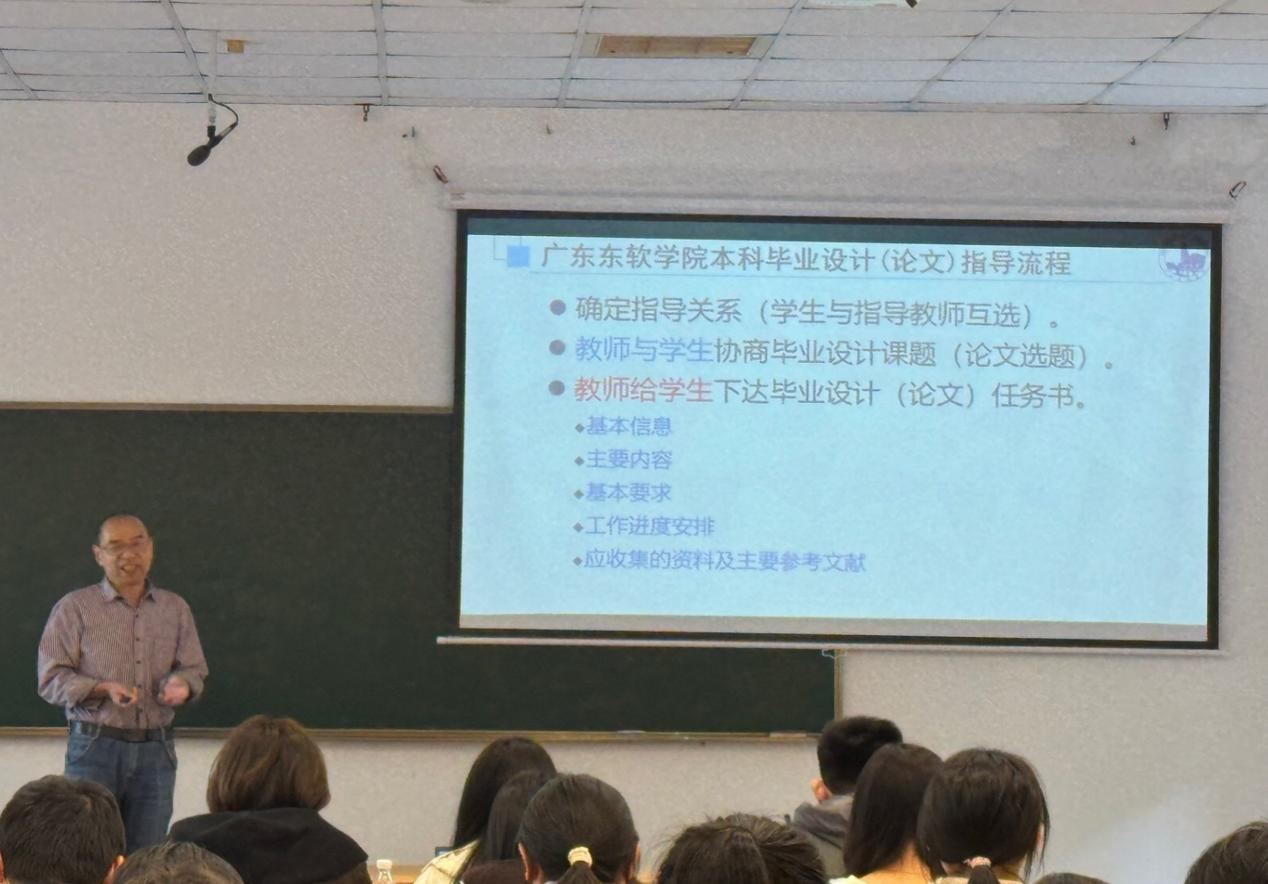 广东东软学院本科毕业设计（论文）指导流程

确定指导关系（学生与指导教师互选）。

教师与学生协商毕业设计课题（论文选题）。

教师给学生下达毕业设计（论文）任务书。

基本信息

主要内容

基本要求

工作进度安排

应收集的资料及主要参考文献